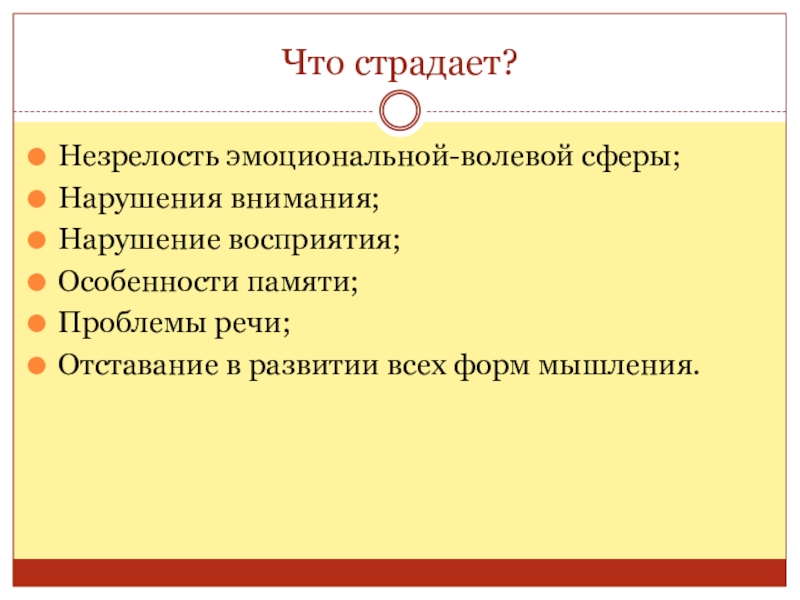 Что страдает?

Незрелость эмоциональной-волевой сферы;
Нарушения внимания;
Нарушение восприятия;
Особенности памяти;
Проблемы речи;
Отставание в развитии всех форм мышления.